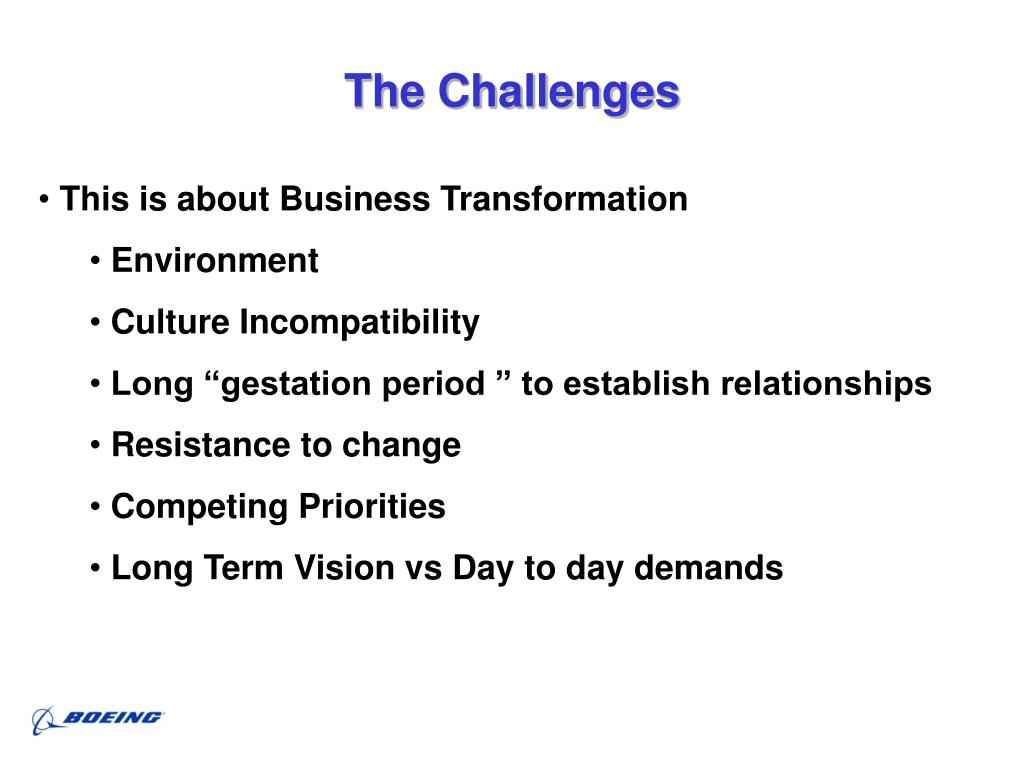 The Challenges

• This is about Business Transformation

• Environment

• Culture Incompatibility

• Long “gestation period ” to establish relationships

• Resistance to change

• Competing Priorities

• Long Term Vision vs Day to day demands

BOEING